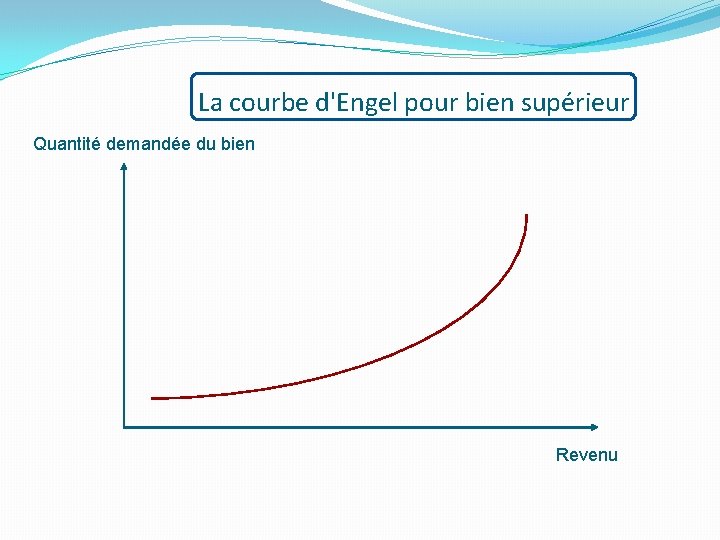 La courbe d'Engel pour bien supérieur

Quantité demandée du bien

Revenu